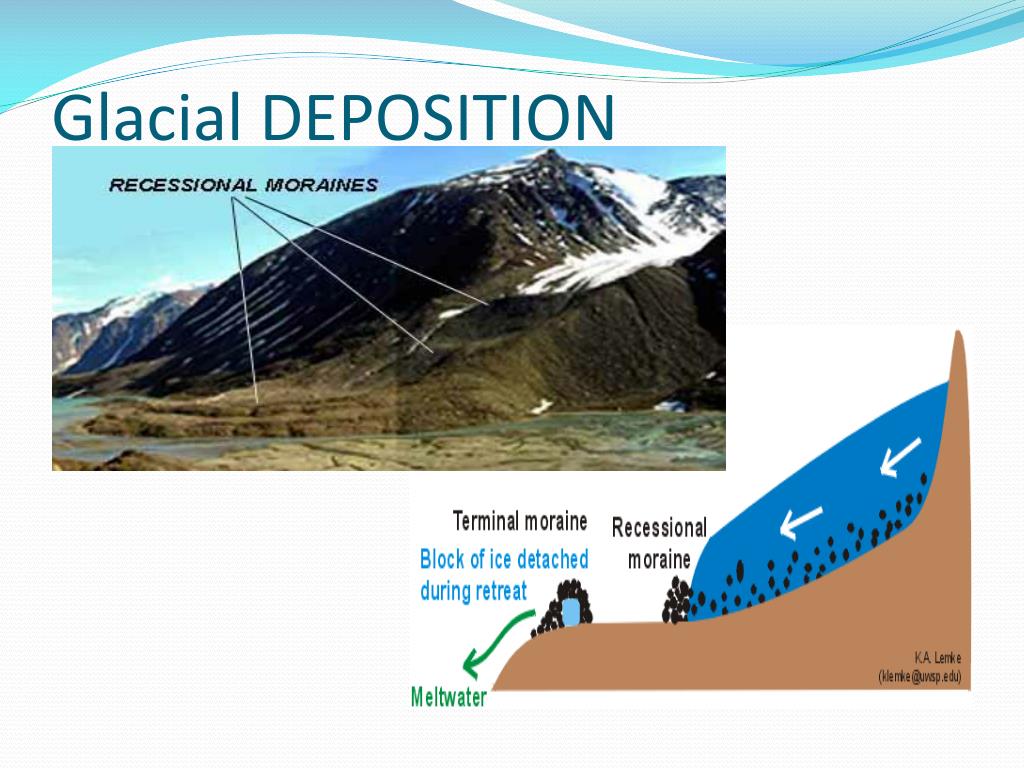 Glacial DEPOSITION

RECESSIONAL MORAINES

Terminal moraine

Recessional moraine

Block of ice detached during retreat

Meltwater

K.A. Lemke
(klemke@uwsp.edu)